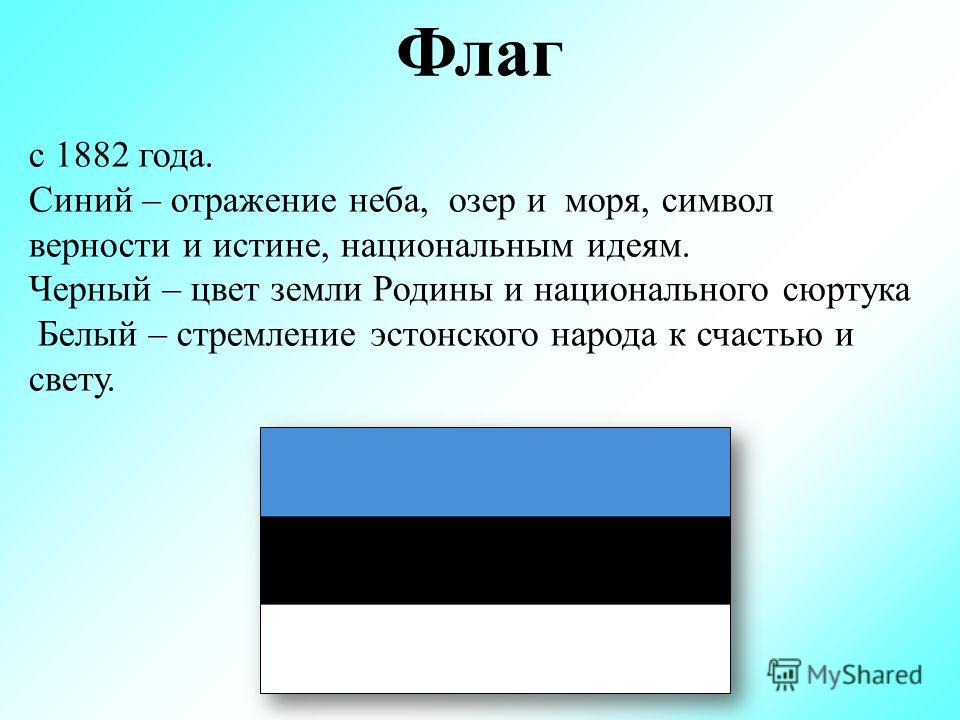 Флаг

с 1882 года.
Синий – отражение неба, озер и моря, символ верности и истине, национальным идеям.
Черный – цвет земли Родины и национального сюртука
Белый – стремление эстонского народа к счастью и свету.

MyShared